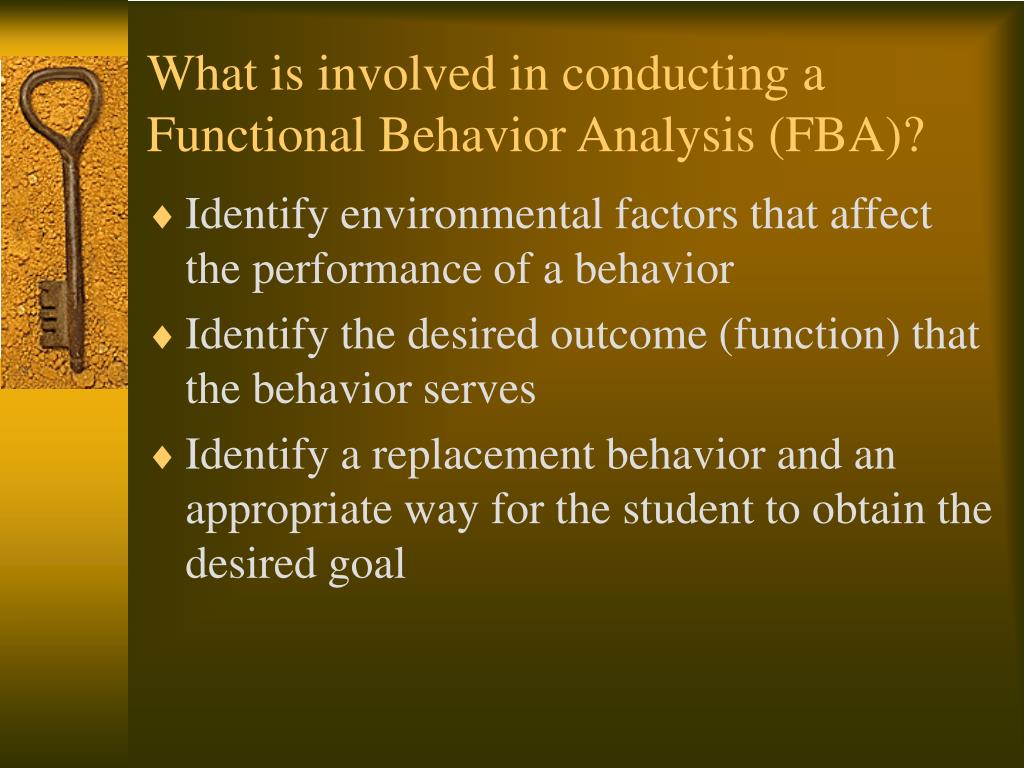 What is involved in conducting a Functional Behavior Analysis (FBA)?

♦ Identify environmental factors that affect the performance of a behavior

♦ Identify the desired outcome (function) that the behavior serves

♦ Identify a replacement behavior and an appropriate way for the student to obtain the desired goal